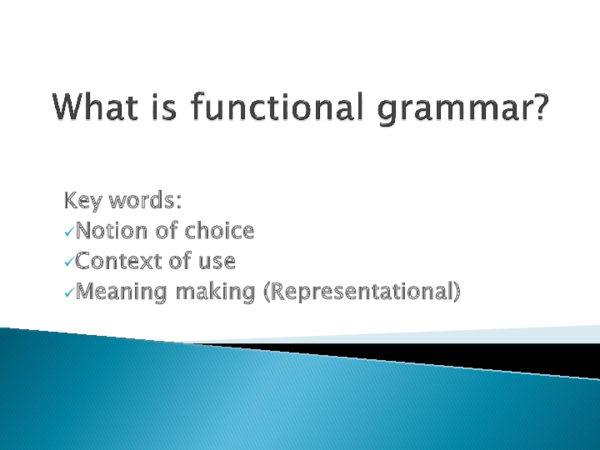 What is functional grammar?

Key words:
✓Notion of choice
✓Context of use
✓Meaning making (Representational)